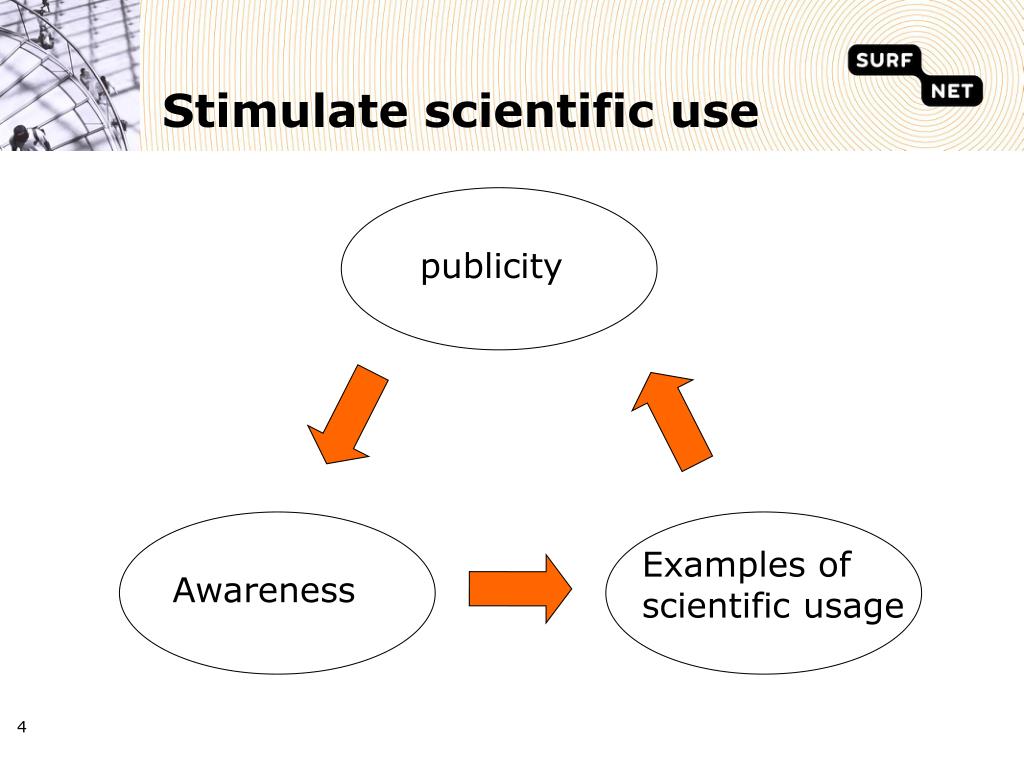 SURF NET

Stimulate scientific use

publicity

Awareness

Examples of scientific usage

4